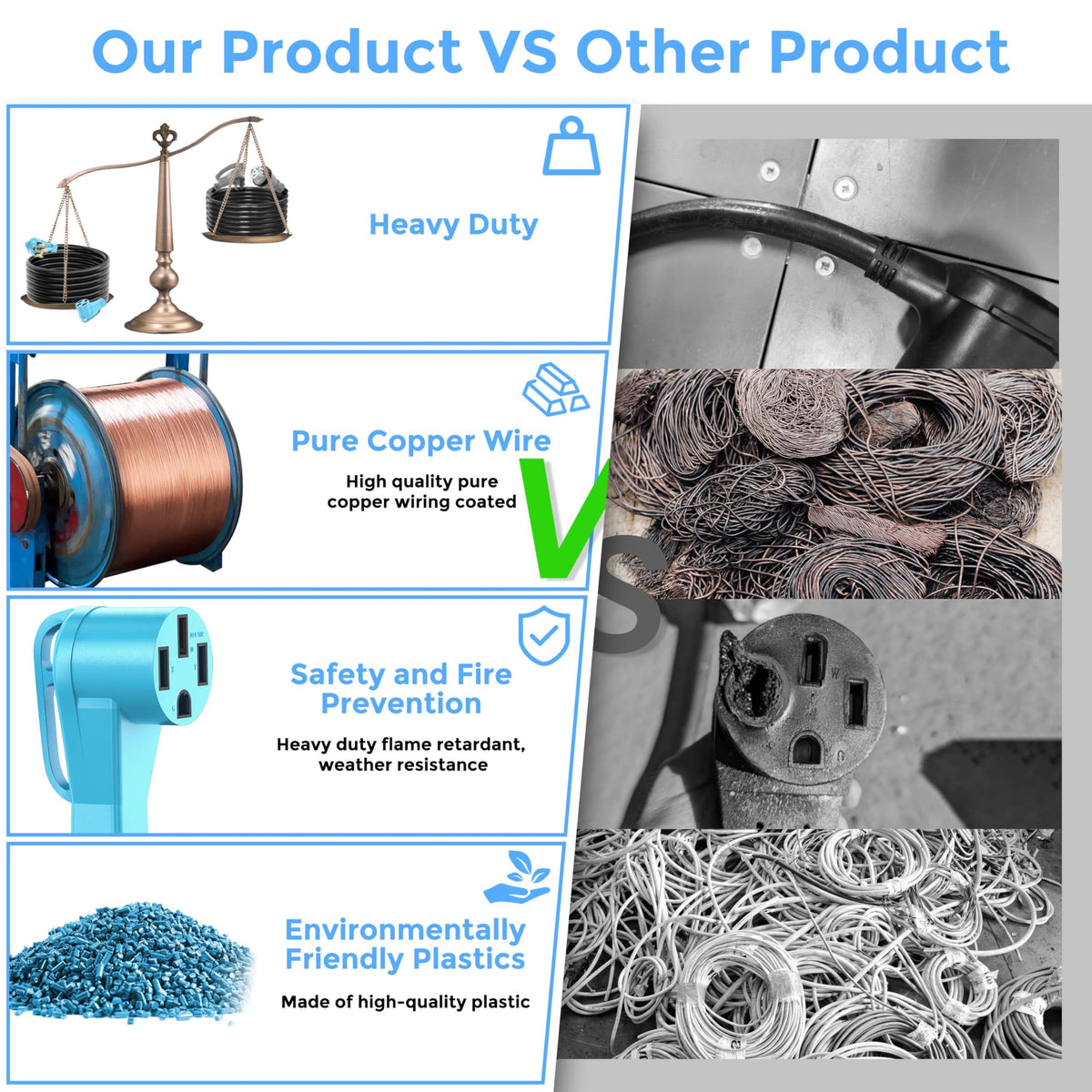 Our Product VS Other Product

Heavy Duty

Pure Copper Wire

High quality pure copper wiring coated

VS

Safety and Fire Prevention

Heavy duty flame retardant, weather resistance

Environmentally Friendly Plastics

Made of high-quality plastic